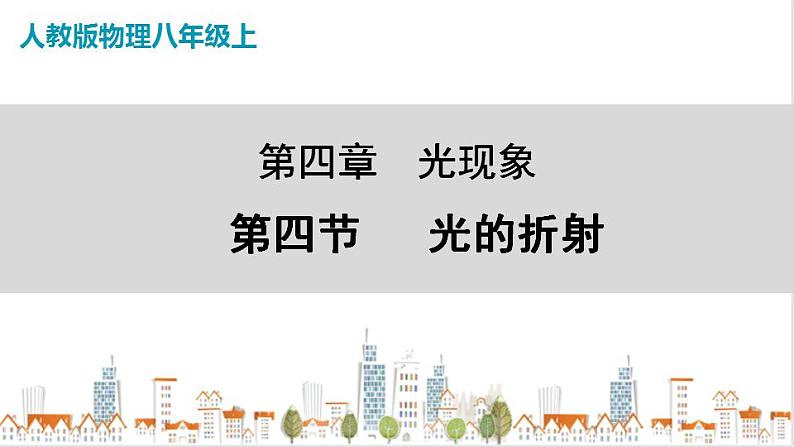 人教版物理八年级上

第四章　光现象

第四节　　光的折射